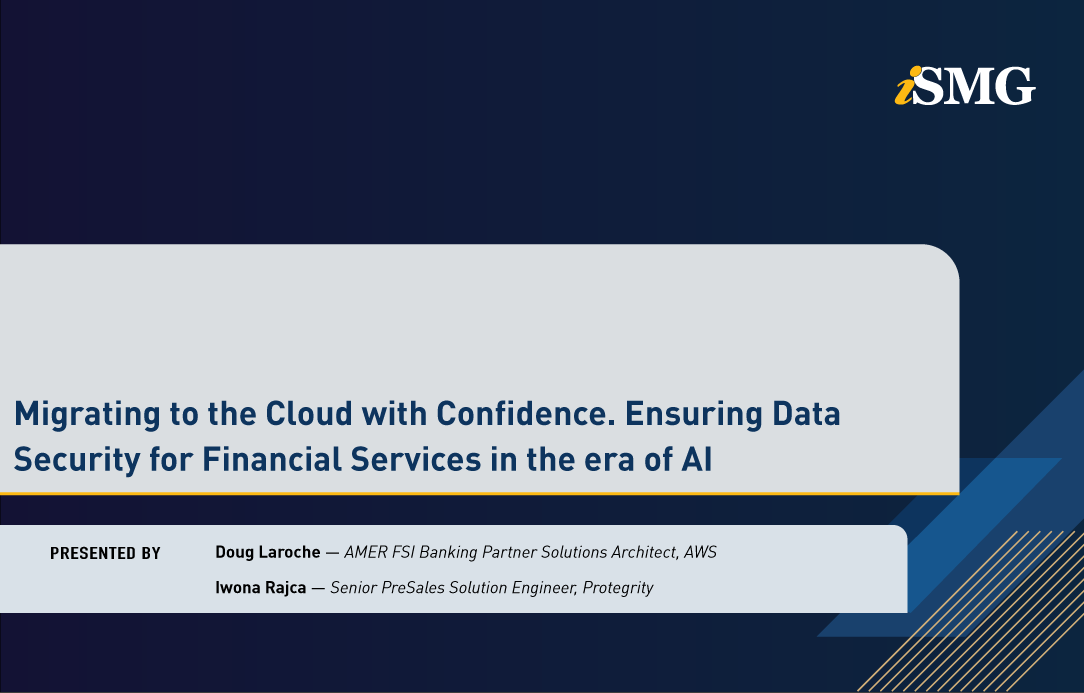 iSMG

Migrating to the Cloud with Confidence. Ensuring Data Security for Financial Services in the era of AI

PRESENTED BY

Doug Laroche — AMER FSI Banking Partner Solutions Architect, AWS

Iwona Rajca — Senior PreSales Solution Engineer, Protegrity